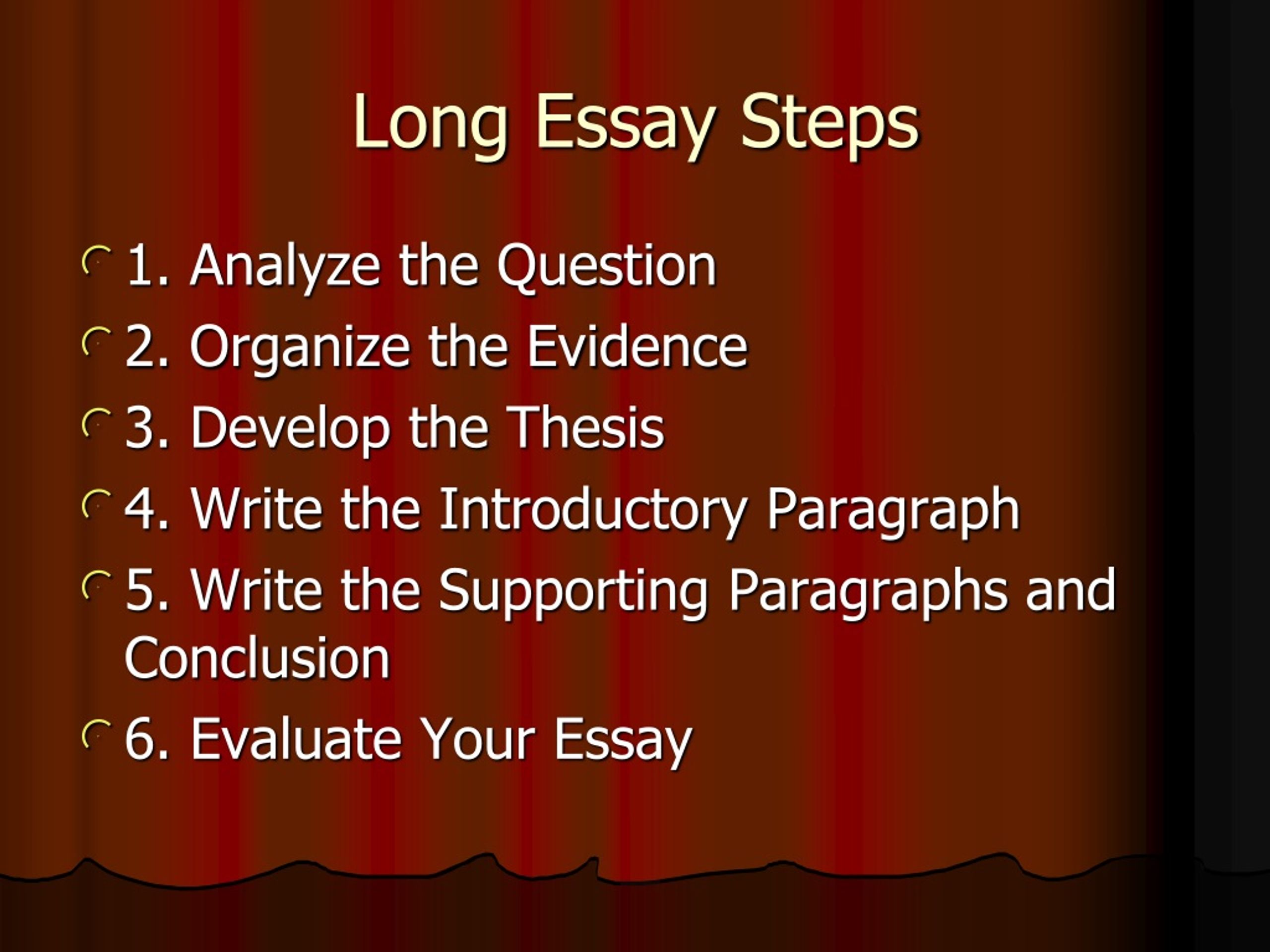 Long Essay Steps

1. Analyze the Question
2. Organize the Evidence
3. Develop the Thesis
4. Write the Introductory Paragraph
5. Write the Supporting Paragraphs and Conclusion
6. Evaluate Your Essay